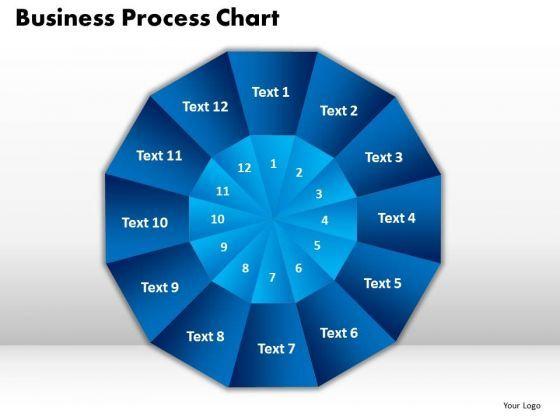 Business Process Chart

Text 1
Text 2
Text 3
Text 4
Text 5
Text 6
Text 7
Text 8
Text 9
Text 10
Text 11
Text 12

1
2
3
4
5
6
7
8
9
10
11
12

Your Logo